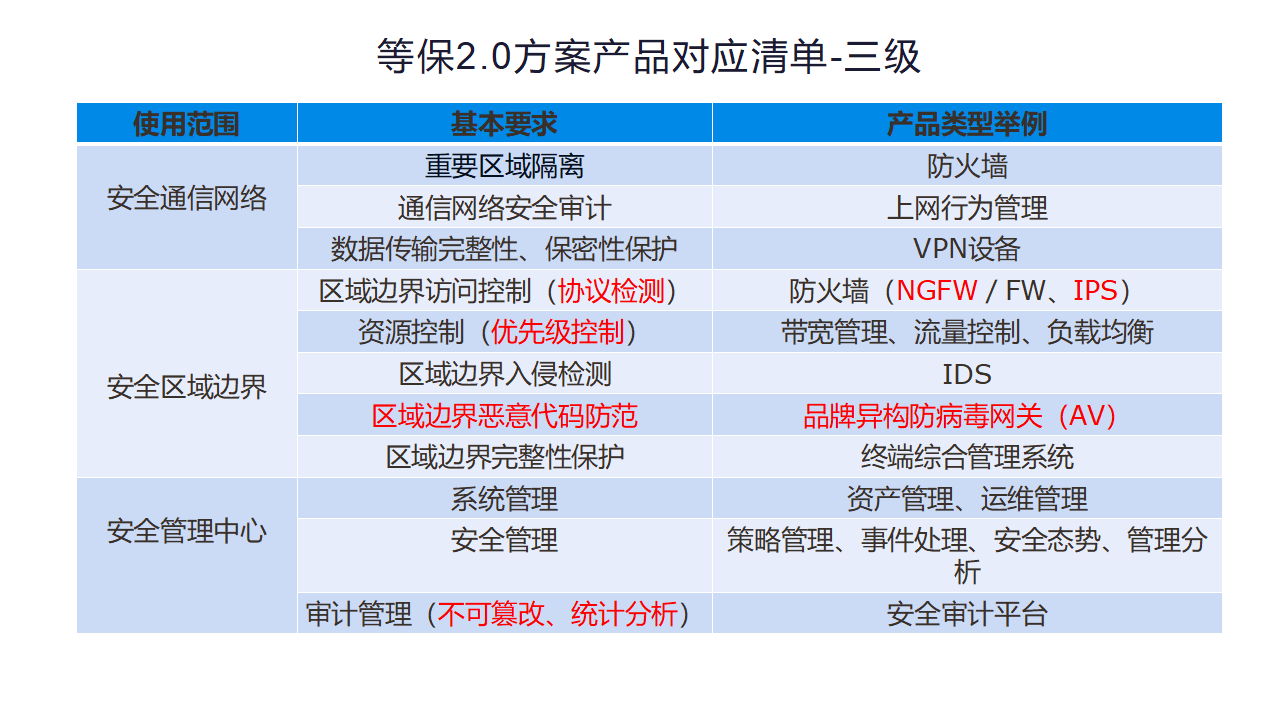 等保2.0方案产品对应清单-三级

| 使用范围 | 基本要求 | 产品类型举例 |
|---|---|---|
| 安全通信网络 | 重要区域隔离 | 防火墙 |
| | 通信网络安全审计 | 上网行为管理 |
| | 数据传输完整性、保密性保护 | VPN设备 |
| 安全区域边界 | 区域边界访问控制（协议检测） | 防火墙（NGFW / FW、IPS） |
| | 资源控制（优先级控制） | 带宽管理、流量控制、负载均衡 |
| | 区域边界入侵检测 | IDS |
| | 区域边界恶意代码防范 | 品牌异构防病毒网关（AV） |
| | 区域边界完整性保护 | 终端综合管理系统 |
| 安全管理中心 | 系统管理 | 资产管理、运维管理 |
| | 安全管理 | 策略管理、事件处理、安全态势、管理分析 |
| | 审计管理（不可篡改、统计分析） | 安全审计平台 |